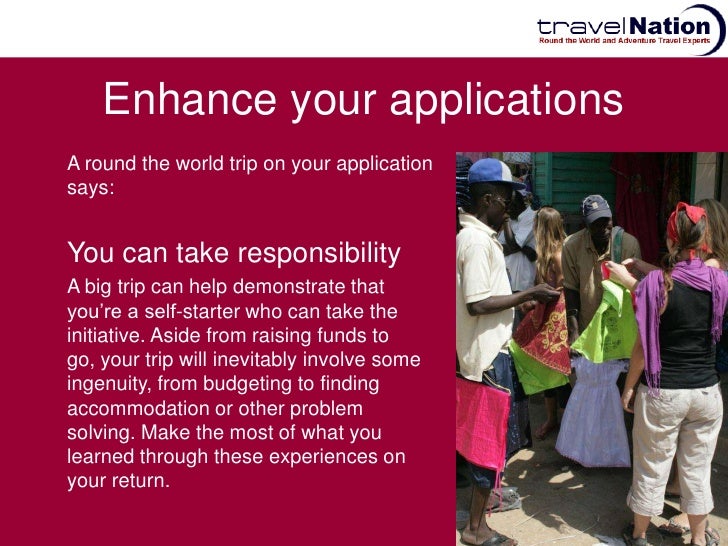 travelNation
Round the World and Adventure Travel Experts

Enhance your applications

A round the world trip on your application says:

You can take responsibility

A big trip can help demonstrate that you're a self-starter who can take the initiative. Aside from raising funds to go, your trip will inevitably involve some ingenuity, from budgeting to finding accommodation or other problem solving. Make the most of what you learned through these experiences on your return.